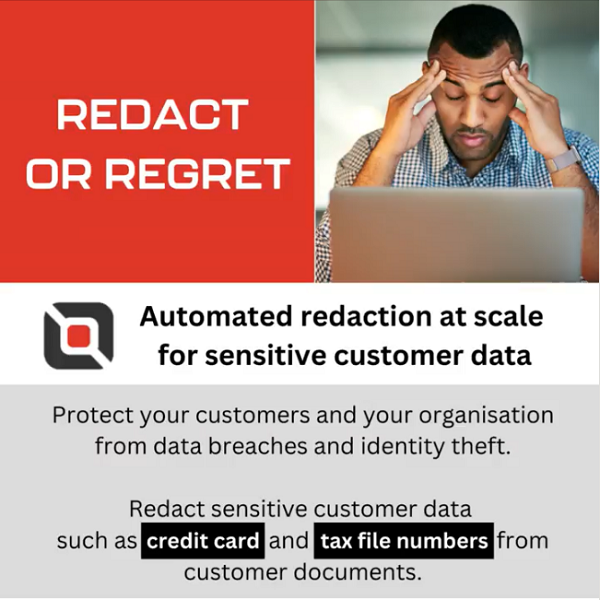 REDACT
OR REGRET

Automated redaction at scale for sensitive customer data

Protect your customers and your organisation from data breaches and identity theft.

Redact sensitive customer data such as credit card and tax file numbers from customer documents.